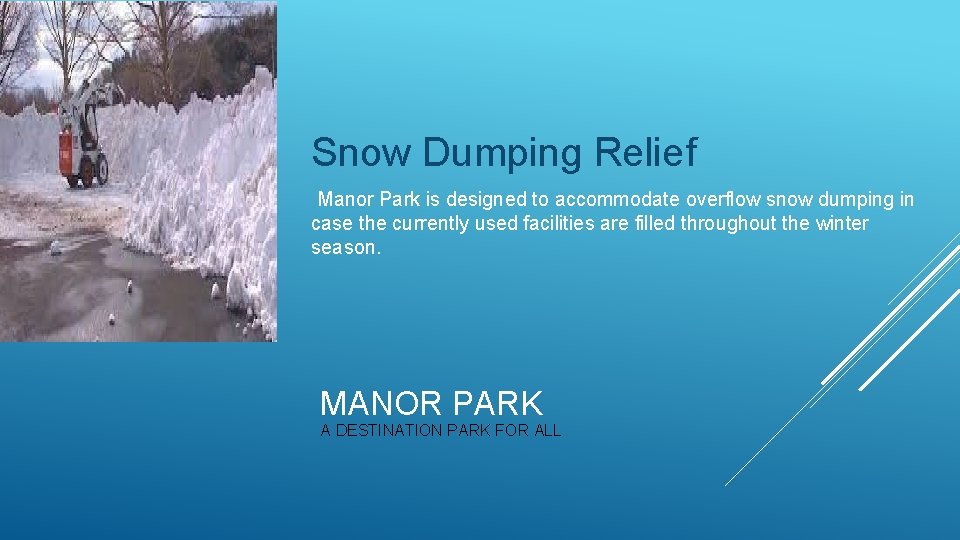 Snow Dumping Relief

Manor Park is designed to accommodate overflow snow dumping in case the currently used facilities are filled throughout the winter season.

MANOR PARK

A DESTINATION PARK FOR ALL